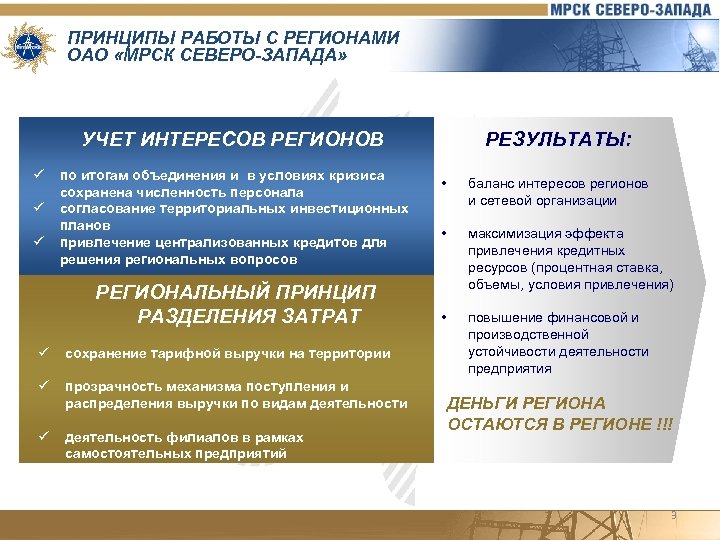 МРСК СЕВЕРО-ЗАПАДА

ПРИНЦИПЫ РАБОТЫ С РЕГИОНАМИ
ОАО «МРСК СЕВЕРО-ЗАПАДА»

УЧЕТ ИНТЕРЕСОВ РЕГИОНОВ

✓ по итогам объединения и в условиях кризиса сохранена численность персонала
✓ согласование территориальных инвестиционных планов
✓ привлечение централизованных кредитов для решения региональных вопросов

РЕГИОНАЛЬНЫЙ ПРИНЦИП РАЗДЕЛЕНИЯ ЗАТРАТ

✓ сохранение тарифной выручки на территории

✓ прозрачность механизма поступления и распределения выручки по видам деятельности

✓ деятельность филиалов в рамках самостоятельных предприятий

РЕЗУЛЬТАТЫ:

• баланс интересов регионов и сетевой организации

• максимизация эффекта привлечения кредитных ресурсов (процентная ставка, объемы, условия привлечения)

• повышение финансовой и производственной устойчивости деятельности предприятия

ДЕНЬГИ РЕГИОНА ОСТАЮТСЯ В РЕГИОНЕ !!!

3